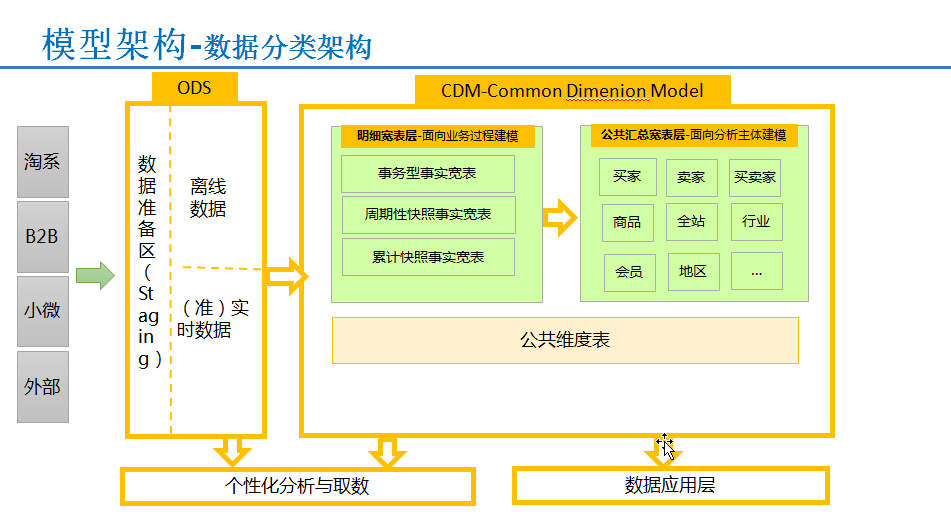 模型架构-数据分类架构

淘系

B2B

小微

外部

ODS

数据准备区（Staging）

离线数据

（准）实时数据

CDM-Common Dimenion Model

明细宽表层-面向业务过程建模

事务型事实宽表

周期性快照事实宽表

累计快照事实宽表

公共汇总宽表层-面向分析主体建模

买家

卖家

买卖家

商品

全站

行业

会员

地区

...

公共维度表

个性化分析与取数

数据应用层